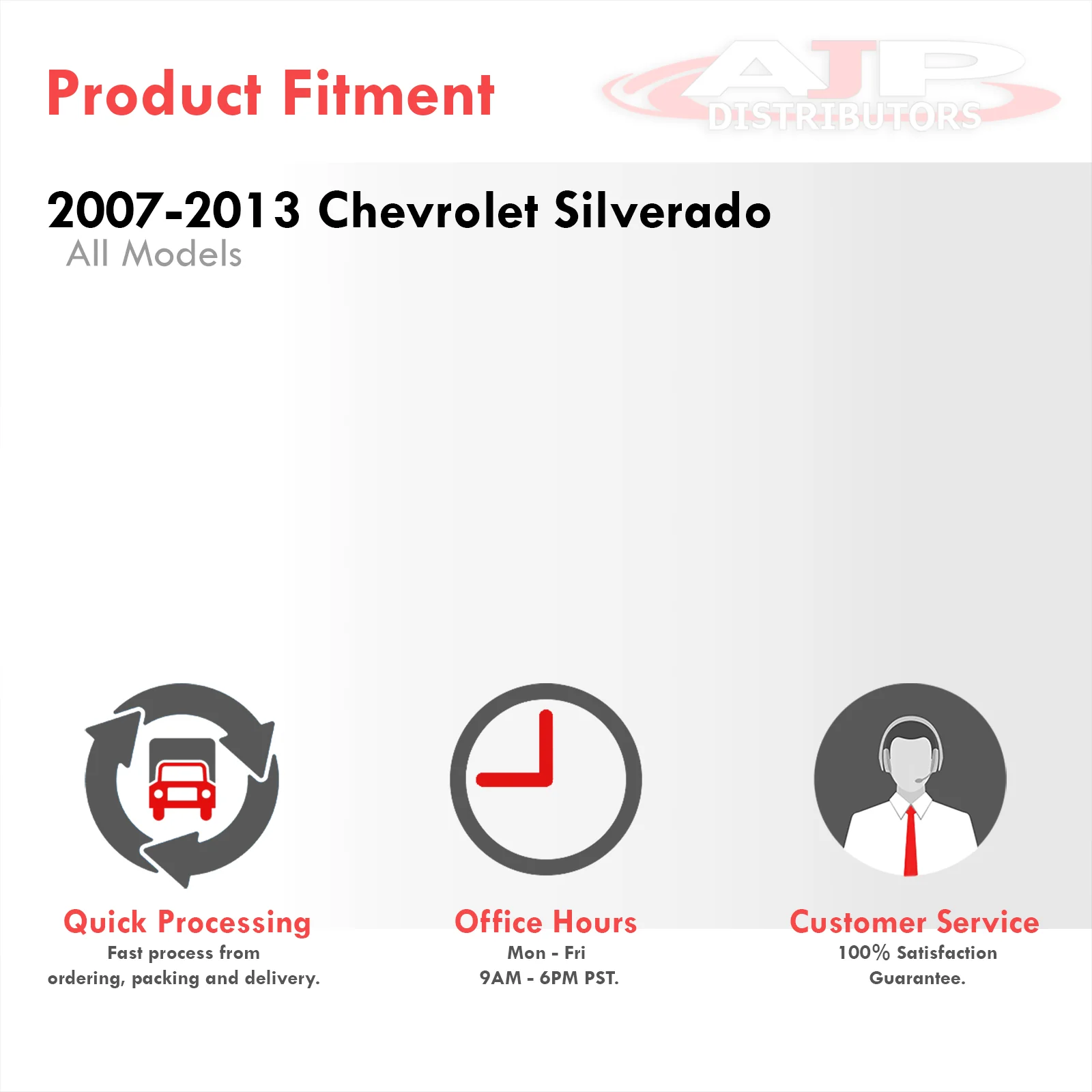 Product Fitment

AJP DISTRIBUTORS

2007-2013 Chevrolet Silverado
All Models

Quick Processing
Fast process from ordering, packing and delivery.

Office Hours
Mon - Fri
9AM - 6PM PST.

Customer Service
100% Satisfaction Guarantee.